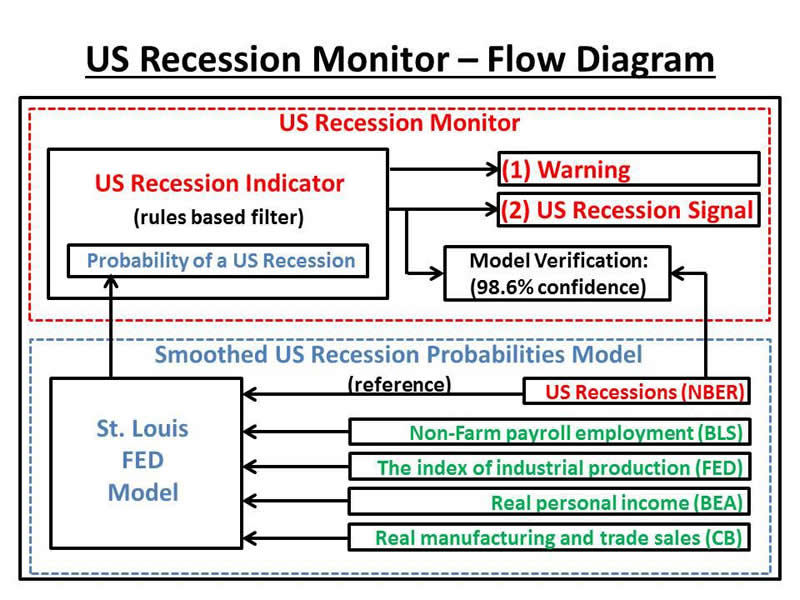 US Recession Monitor – Flow Diagram

US Recession Monitor

US Recession Indicator
(rules based filter)

Probability of a US Recession

(1) Warning

(2) US Recession Signal

Model Verification:
(98.6% confidence)

Smoothed US Recession Probabilities Model

St. Louis
FED
Model

(reference)

US Recessions (NBER)

Non-Farm payroll employment (BLS)

The index of industrial production (FED)

Real personal income (BEA)

Real manufacturing and trade sales (CB)